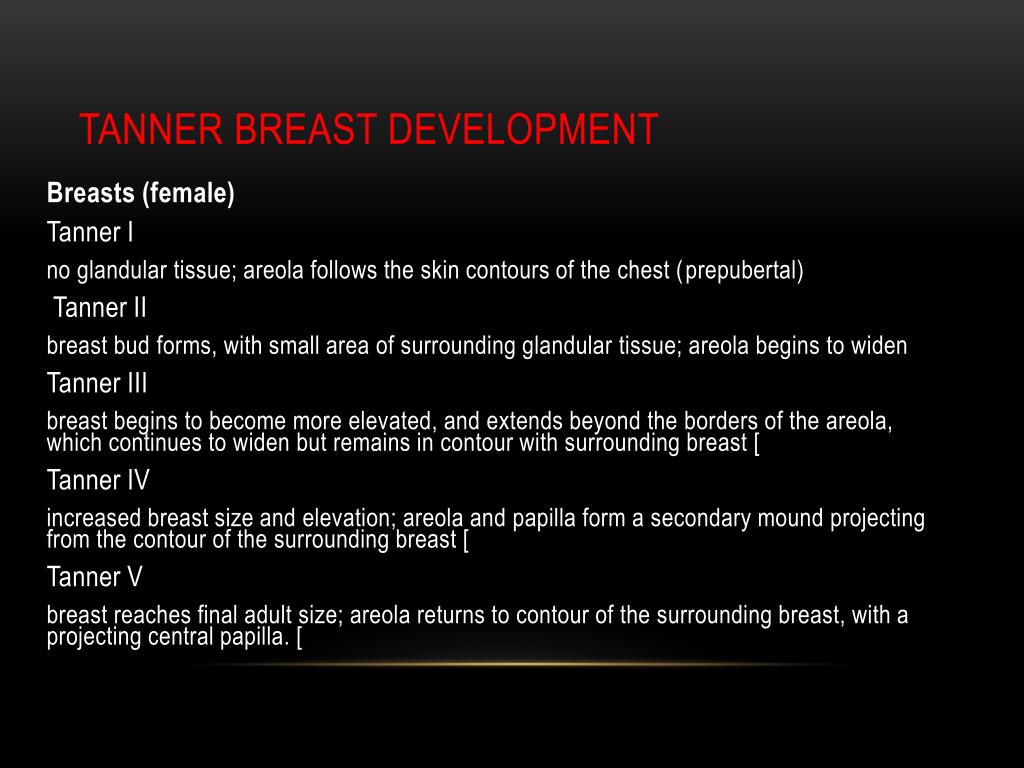 TANNER BREAST DEVELOPMENT

Breasts (female)

Tanner I

no glandular tissue; areola follows the skin contours of the chest (prepubertal)

Tanner II

breast bud forms, with small area of surrounding glandular tissue; areola begins to widen

Tanner III

breast begins to become more elevated, and extends beyond the borders of the areola, which continues to widen but remains in contour with surrounding breast [

Tanner IV

increased breast size and elevation; areola and papilla form a secondary mound projecting from the contour of the surrounding breast [

Tanner V

breast reaches final adult size; areola returns to contour of the surrounding breast, with a projecting central papilla. [